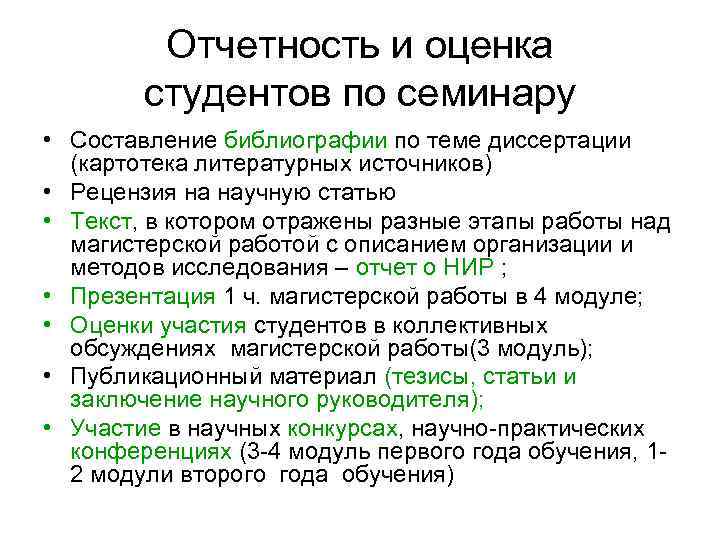 Отчетность и оценка студентов по семинару

• Составление библиографии по теме диссертации (картотека литературных источников)
• Рецензия на научную статью
• Текст, в котором отражены разные этапы работы над магистерской работой с описанием организации и методов исследования – отчет о НИР ;
• Презентация 1 ч. магистерской работы в 4 модуле;
• Оценки участия студентов в коллективных обсуждениях магистерской работы(3 модуль);
• Публикационный материал (тезисы, статьи и заключение научного руководителя);
• Участие в научных конкурсах, научно-практических конференциях (3-4 модуль первого года обучения, 1-2 модули второго года обучения)